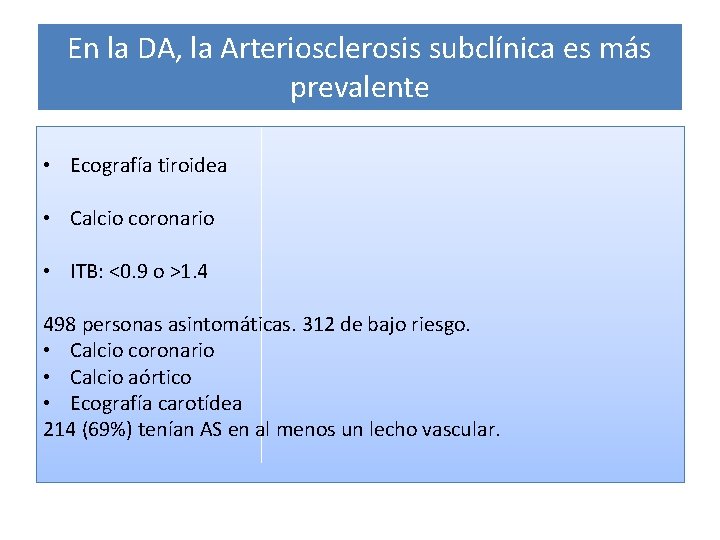 En la DA, la Arteriosclerosis subclínica es más prevalente

• Ecografía tiroidea

• Calcio coronario

• ITB: <0.9 o >1.4

498 personas asintomáticas. 312 de bajo riesgo.
• Calcio coronario
• Calcio aórtico
• Ecografía carotídea
214 (69%) tenían AS en al menos un lecho vascular.